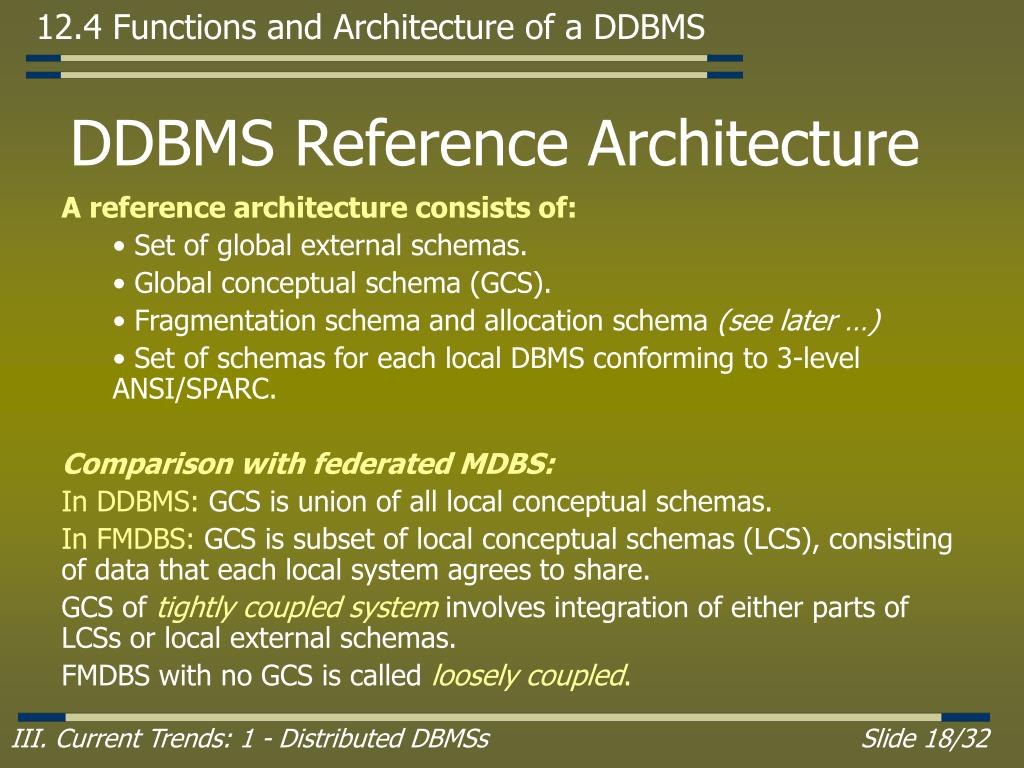 12.4 Functions and Architecture of a DDBMS

DDBMS Reference Architecture

A reference architecture consists of:

• Set of global external schemas.

• Global conceptual schema (GCS).

• Fragmentation schema and allocation schema (see later …)

• Set of schemas for each local DBMS conforming to 3-level ANSI/SPARC.

Comparison with federated MDBS:

In DDBMS: GCS is union of all local conceptual schemas.

In FMDBS: GCS is subset of local conceptual schemas (LCS), consisting of data that each local system agrees to share.

GCS of tightly coupled system involves integration of either parts of LCSs or local external schemas.

FMDBS with no GCS is called loosely coupled.

III. Current Trends: 1 - Distributed DBMSs

Slide 18/32